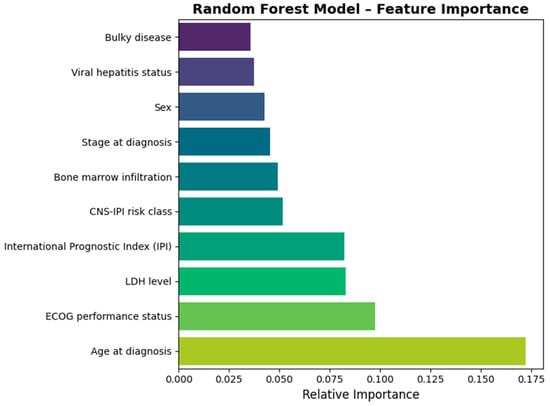 Random Forest Model – Feature Importance

Bulky disease
Viral hepatitis status
Sex
Stage at diagnosis
Bone marrow infiltration
CNS-IPI risk class
International Prognostic Index (IPI)
LDH level
ECOG performance status
Age at diagnosis

0.000 0.025 0.050 0.075 0.100 0.125 0.150 0.175

Relative Importance